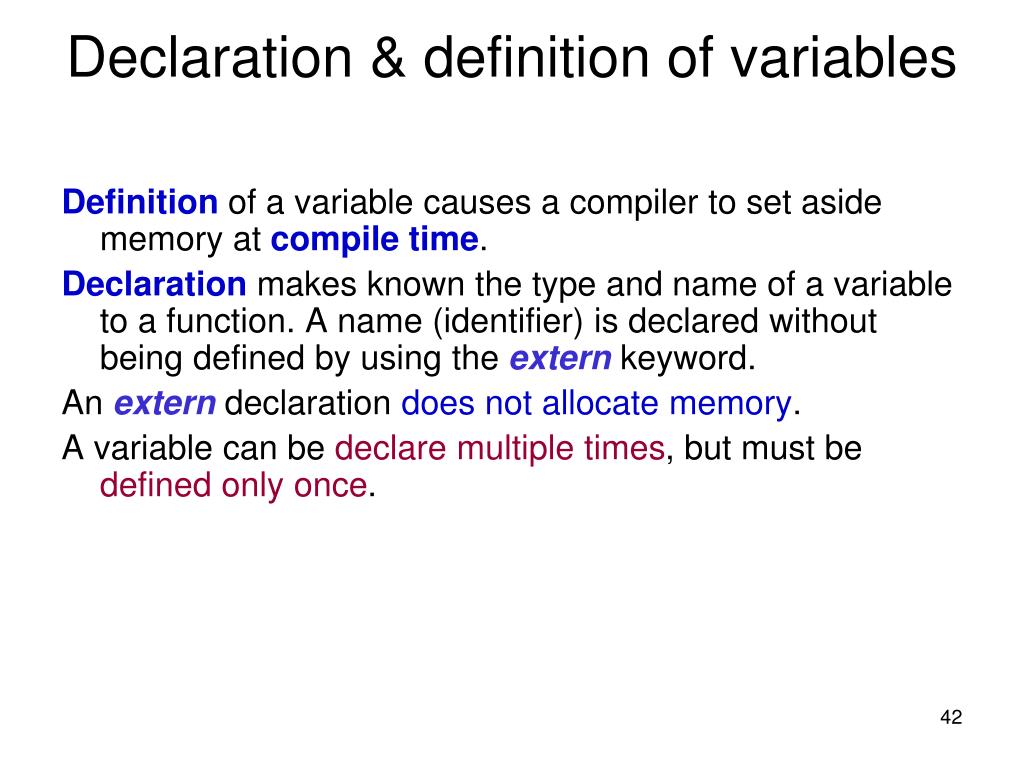 Declaration & definition of variables

Definition of a variable causes a compiler to set aside memory at compile time.

Declaration makes known the type and name of a variable to a function. A name (identifier) is declared without being defined by using the extern keyword.

An extern declaration does not allocate memory.

A variable can be declare multiple times, but must be defined only once.

42